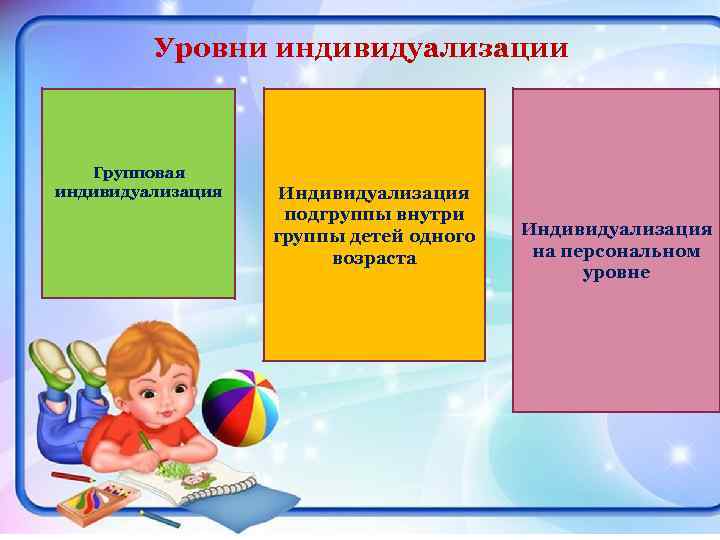 Уровни индивидуализации

Групповая индивидуализация

Индивидуализация подгруппы внутри группы детей одного возраста

Индивидуализация на персональном уровне